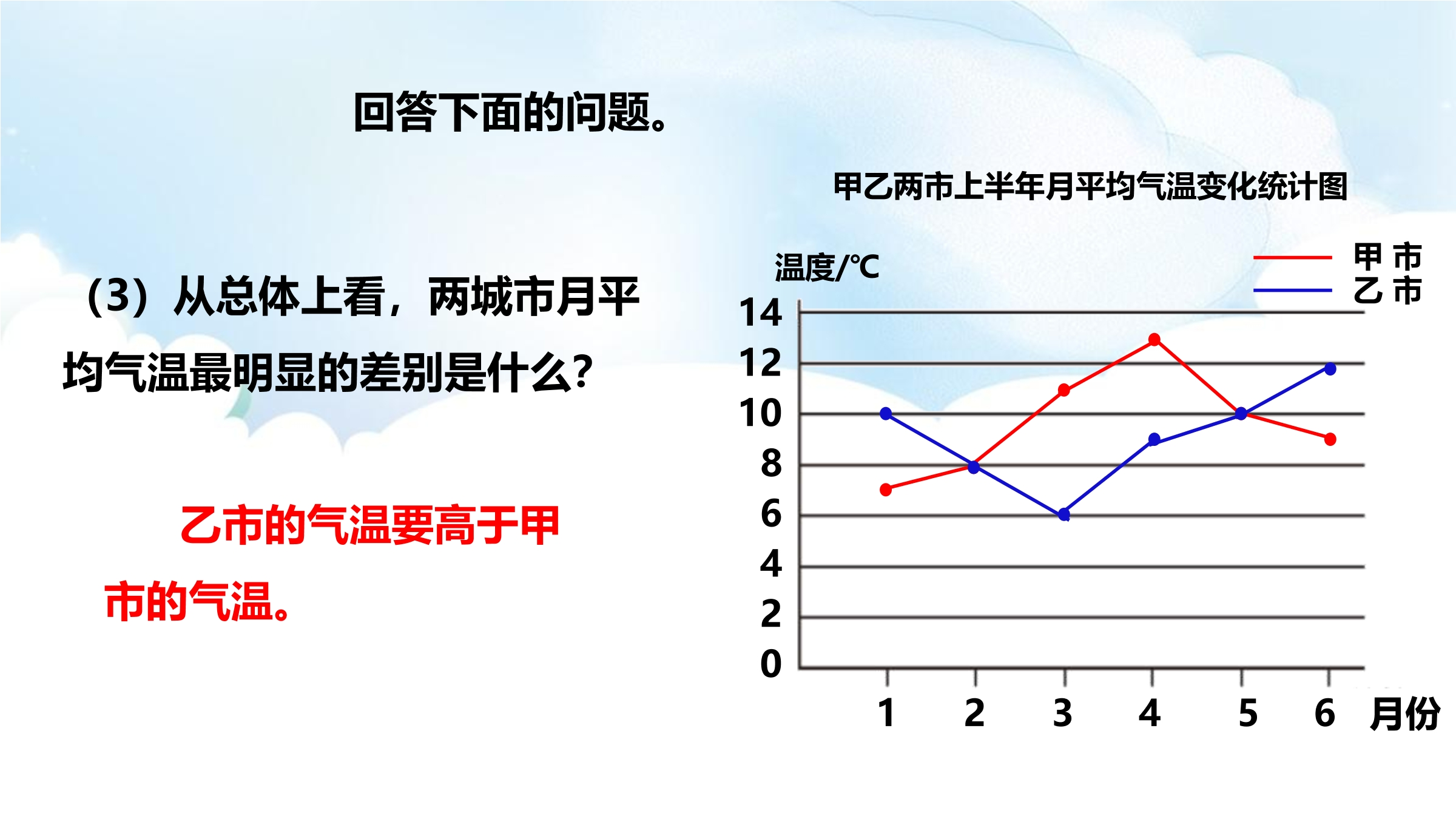 回答下面的问题。

（3）从总体上看，两城市月平均气温最明显的差别是什么?

乙市的气温要高于甲市的气温。

甲乙两市上半年月平均气温变化统计图

温度/℃

甲 市
乙 市

14
12
10
8
6
4
2
0

1 2 3 4 5 6 月份